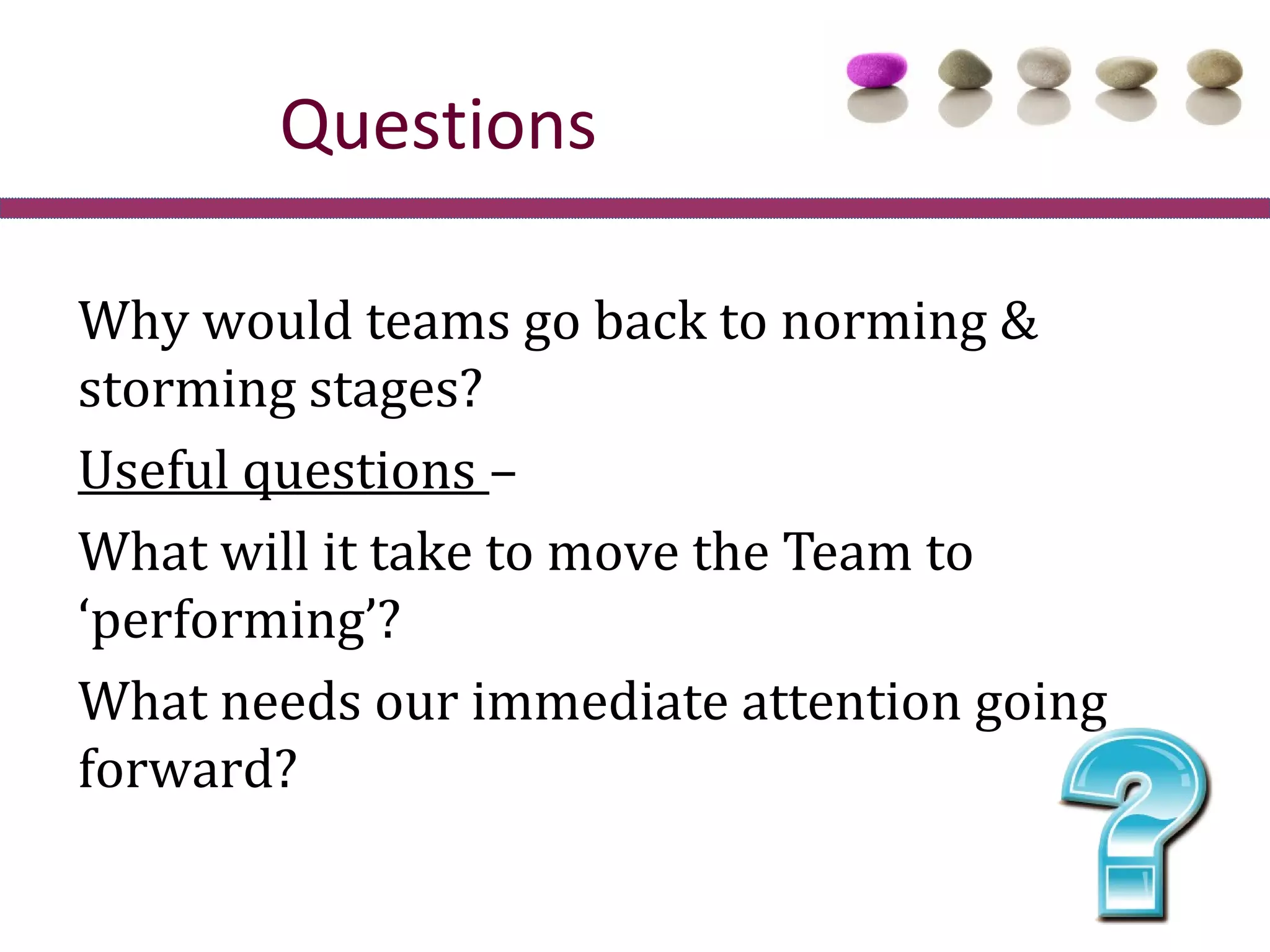 Questions

Why would teams go back to norming & storming stages?

Useful questions –

What will it take to move the Team to ‘performing’?

What needs our immediate attention going forward?